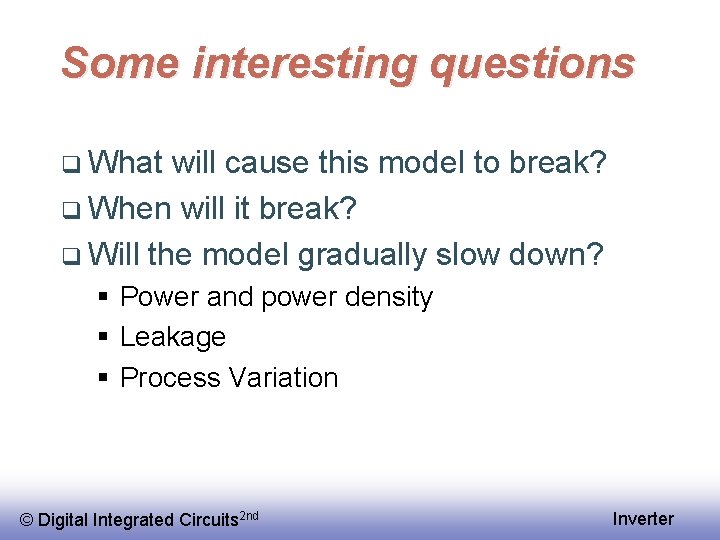 Some interesting questions

❑ What will cause this model to break?
❑ When will it break?
❑ Will the model gradually slow down?
▪ Power and power density
▪ Leakage
▪ Process Variation

© Digital Integrated Circuits$^{2nd}$ Inverter